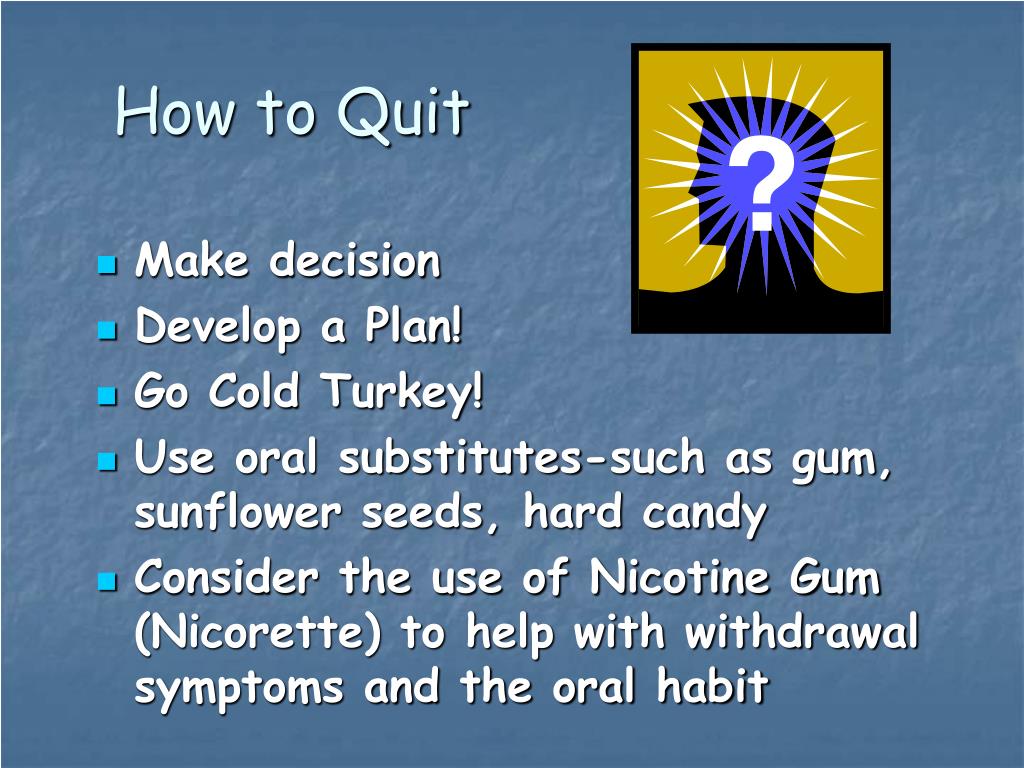 How to Quit

?

- Make decision
- Develop a Plan!
- Go Cold Turkey!
- Use oral substitutes-such as gum, sunflower seeds, hard candy
- Consider the use of Nicotine Gum (Nicorette) to help with withdrawal symptoms and the oral habit